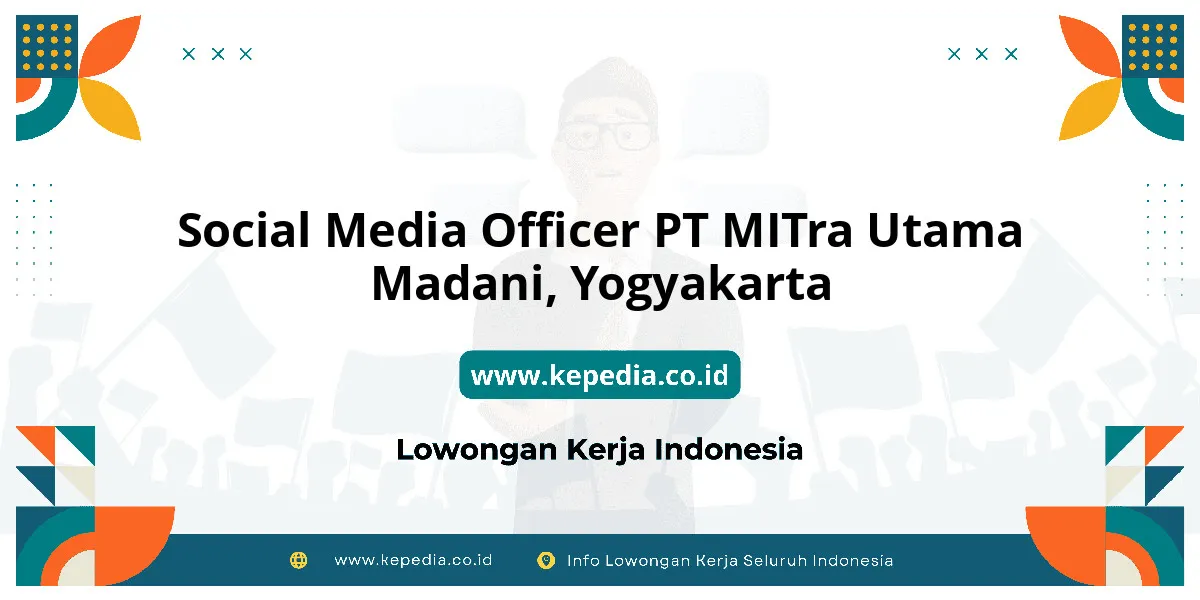 Social Media Officer PT MITra Utama Madani, Yogyakarta

www.kepedia.co.id

Lowongan Kerja Indonesia

www.kepedia.co.id

Info Lowongan Kerja Seluruh Indonesia